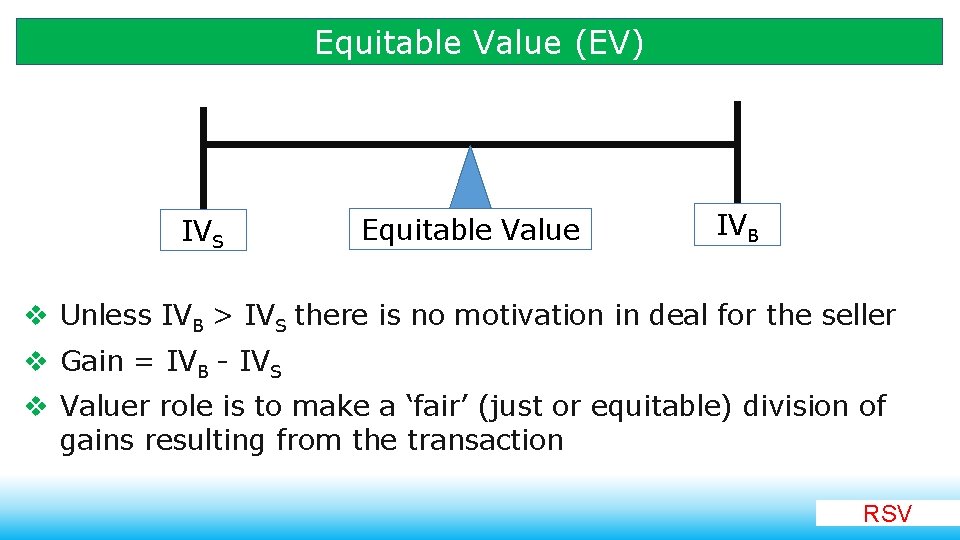 Equitable Value (EV)

$IV_S$

Equitable Value

$IV_B$

❖ Unless $IV_B > IV_S$ there is no motivation in deal for the seller

❖ Gain = $IV_B - IV_S$

❖ Valuer role is to make a 'fair' (just or equitable) division of gains resulting from the transaction

RSV